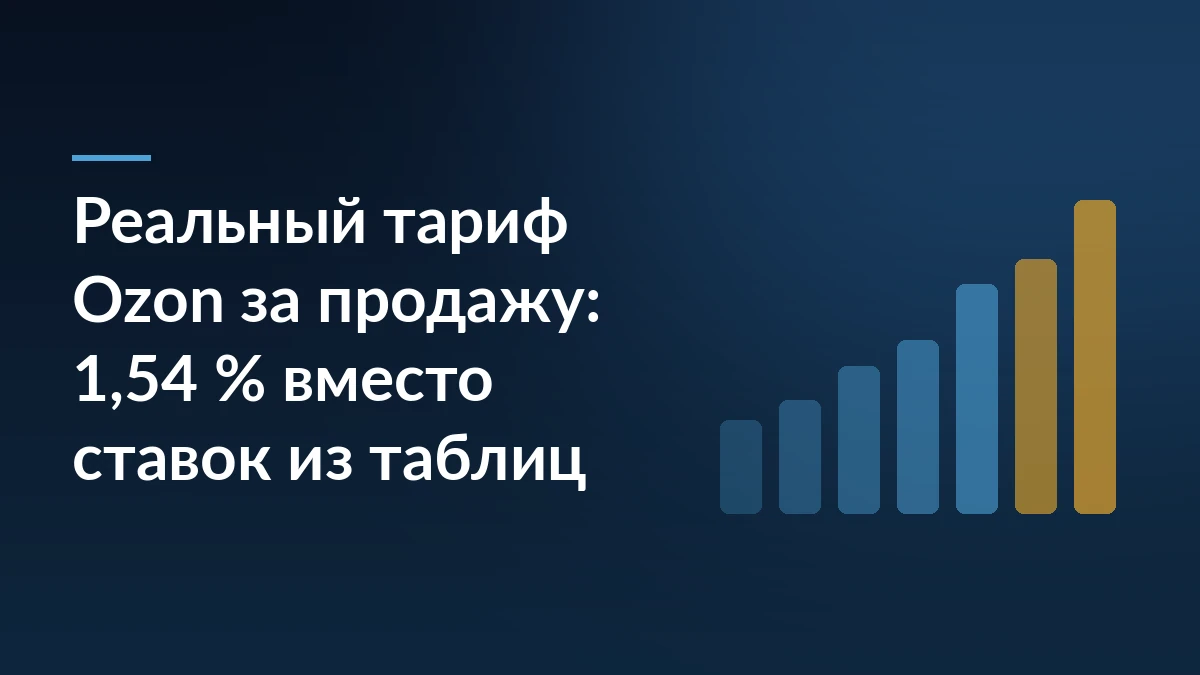 Реальный тариф Ozon за продажу: 1,54 % вместо ставок из таблиц